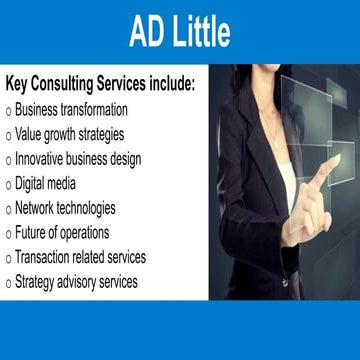 AD Little

Key Consulting Services include:

o Business transformation
o Value growth strategies
o Innovative business design
o Digital media
o Network technologies
o Future of operations
o Transaction related services
o Strategy advisory services